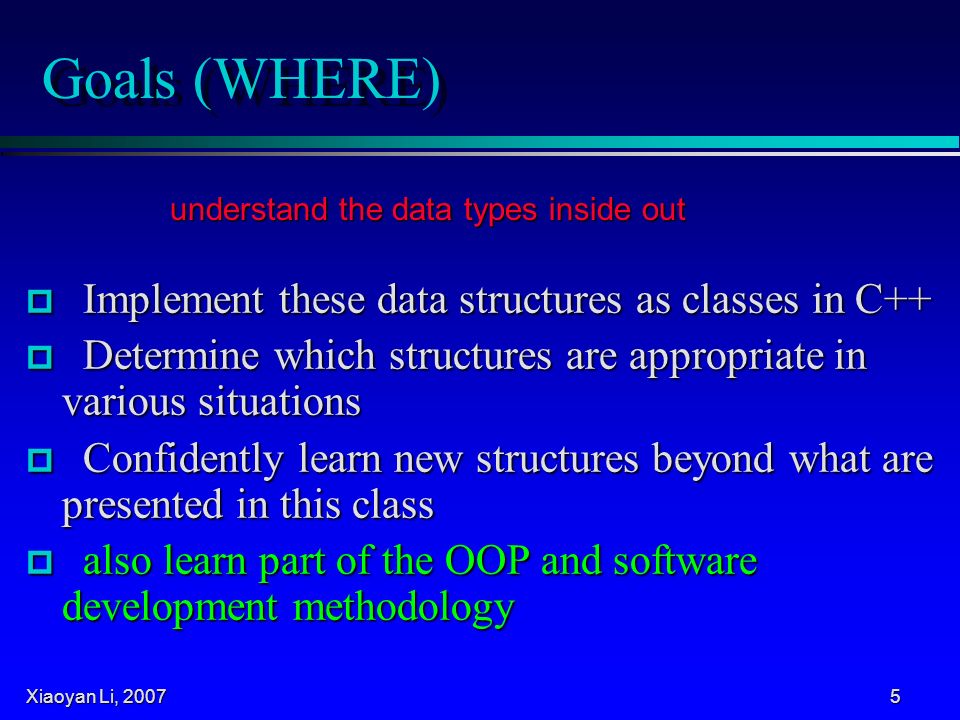 Goals (WHERE)

understand the data types inside out

- Implement these data structures as classes in C++
- Determine which structures are appropriate in various situations
- Confidently learn new structures beyond what are presented in this class
- also learn part of the OOP and software development methodology

Xiaoyan Li, 2007

5